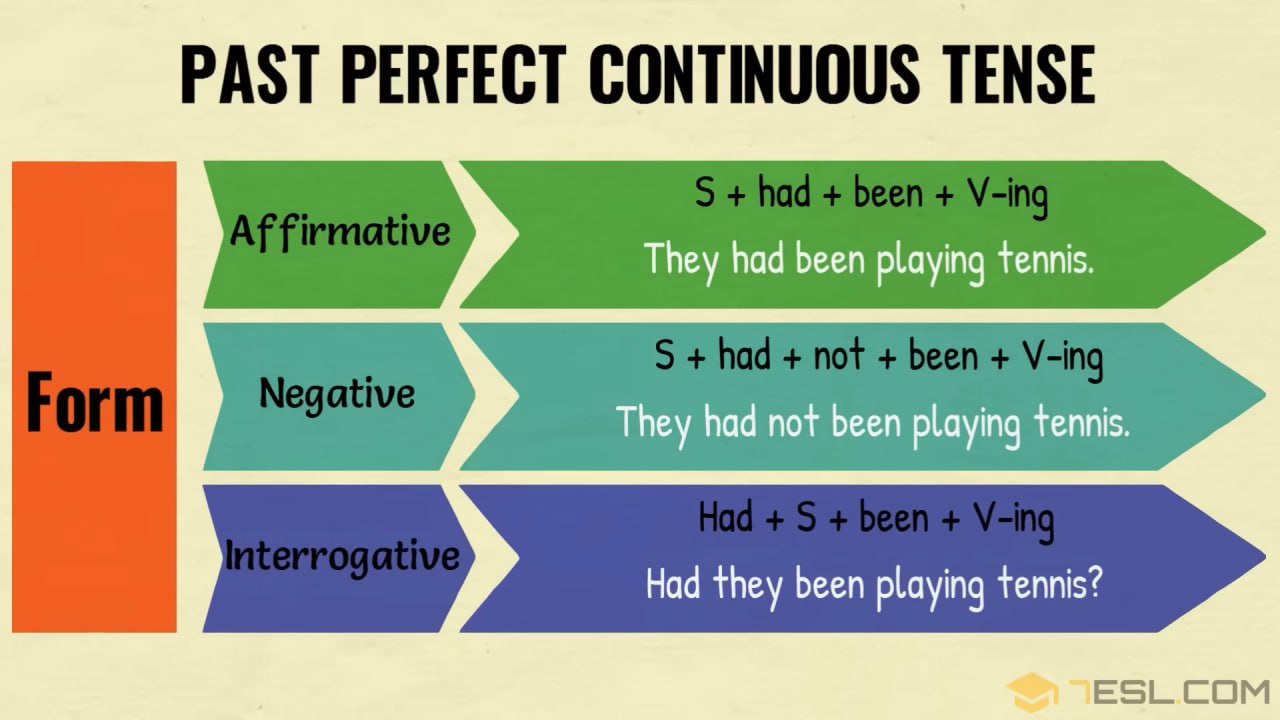 PAST PERFECT CONTINUOUS TENSE

Form

Affirmative

S + had + been + V-ing
They had been playing tennis.

Negative

S + had + not + been + V-ing
They had not been playing tennis.

Interrogative

Had + S + been + V-ing
Had they been playing tennis?

7ESL.COM